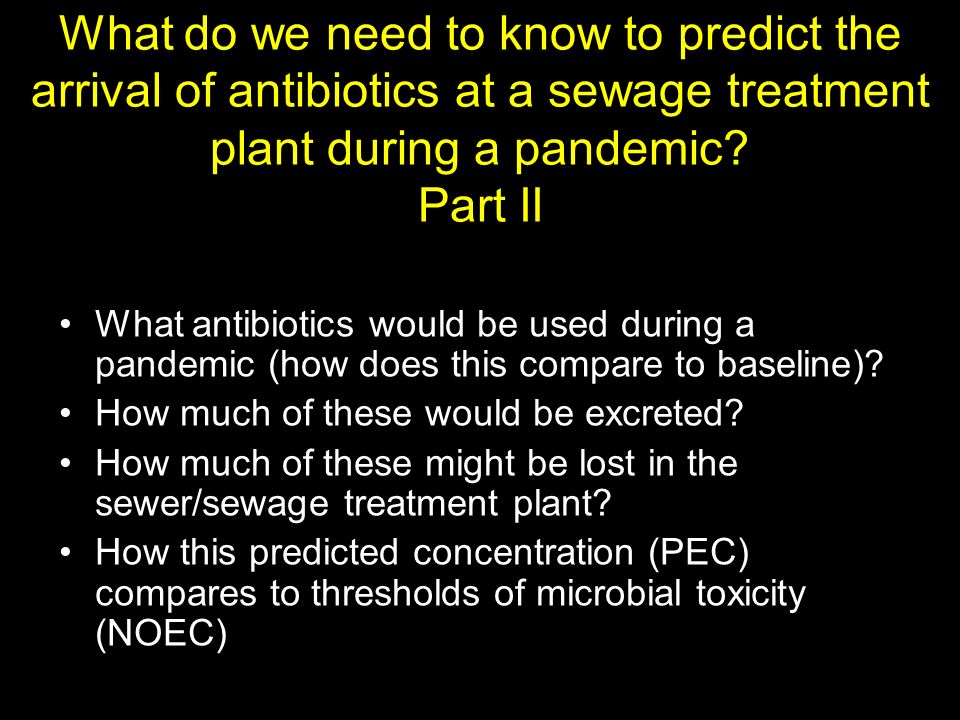 What do we need to know to predict the arrival of antibiotics at a sewage treatment plant during a pandemic?
Part II

• What antibiotics would be used during a pandemic (how does this compare to baseline)?
• How much of these would be excreted?
• How much of these might be lost in the sewer/sewage treatment plant?
• How this predicted concentration (PEC) compares to thresholds of microbial toxicity (NOEC)